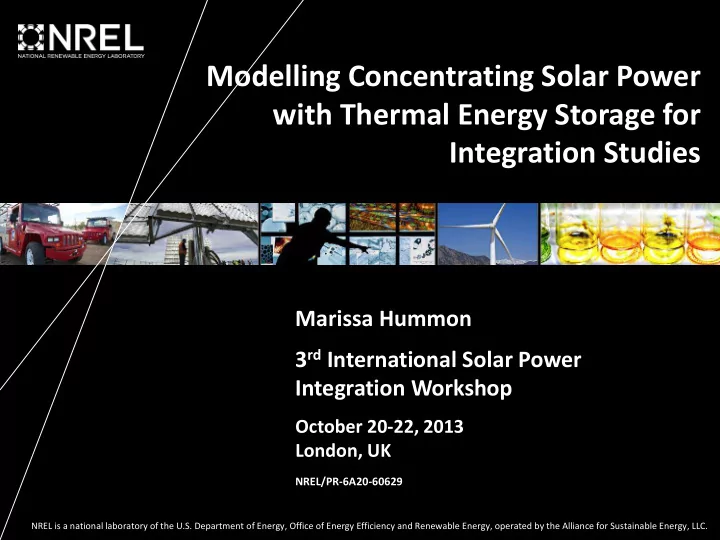 NREL
NATIONAL RENEWABLE ENERGY LABORATORY

Modelling Concentrating Solar Power with Thermal Energy Storage for Integration Studies

Marissa Hummon

3$^{rd}$ International Solar Power Integration Workshop

October 20-22, 2013
London, UK

NREL/PR-6A20-60629

NREL is a national laboratory of the U.S. Department of Energy, Office of Energy Efficiency and Renewable Energy, operated by the Alliance for Sustainable Energy, LLC.